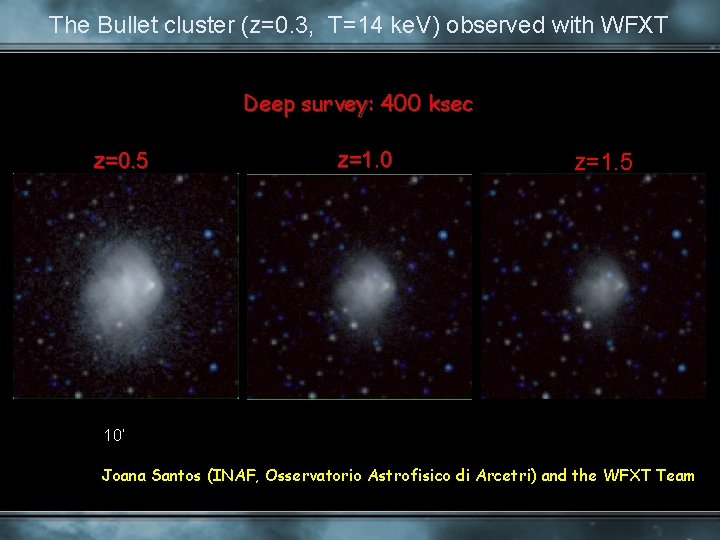 The Bullet cluster (z=0.3, T=14 keV) observed with WFXT

Deep survey: 400 ksec

z=0.5

z=1.0

z=1.5

10'

Joana Santos (INAF, Osservatorio Astrofisico di Arcetri) and the WFXT Team